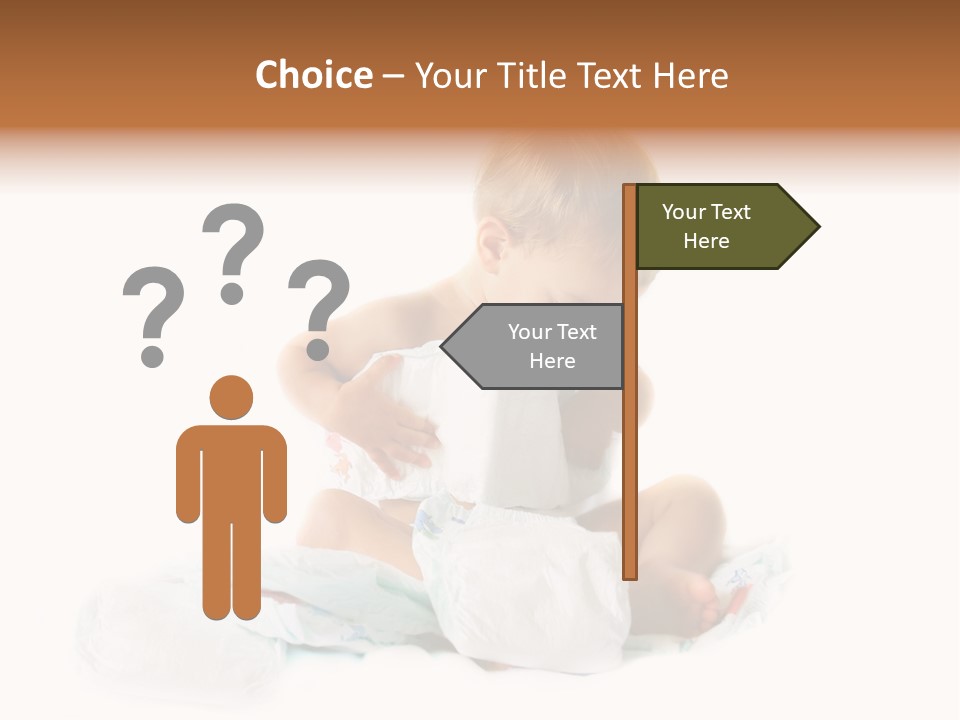 Choice – Your Title Text Here

? ? ?

Your Text Here

Your Text Here